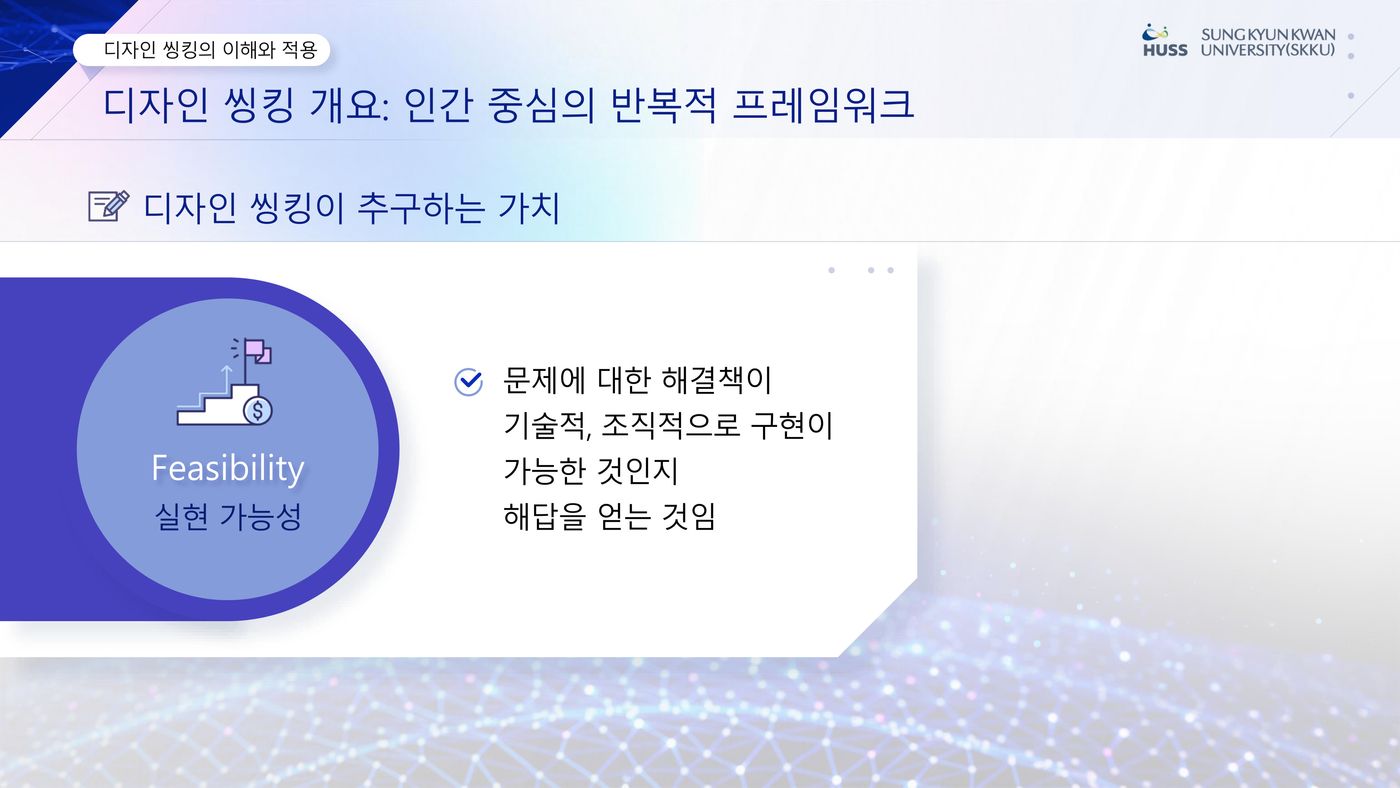 디자인 씽킹의 이해와 적용

HUSS SUNG KYUN KWAN UNIVERSITY(SKKU)

디자인 씽킹 개요: 인간 중심의 반복적 프레임워크

디자인 씽킹이 추구하는 가치

Feasibility
실현 가능성

문제에 대한 해결책이 기술적, 조직적으로 구현이 가능한 것인지 해답을 얻는 것임